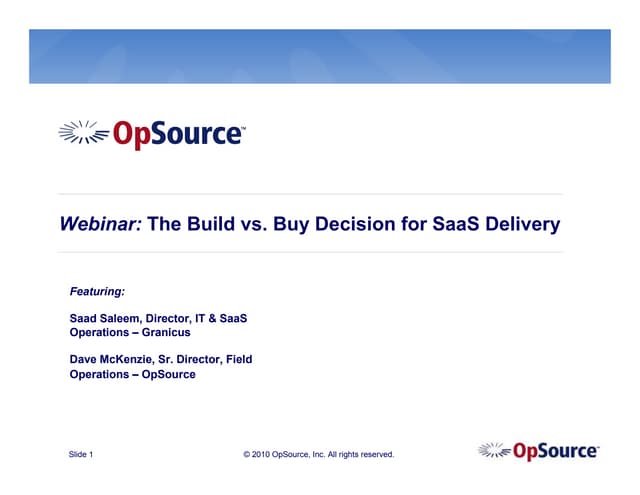 OpSource™

Webinar: The Build vs. Buy Decision for SaaS Delivery

Featuring:

Saad Saleem, Director, IT & SaaS Operations – Granicus

Dave McKenzie, Sr. Director, Field Operations – OpSource

Slide 1

© 2010 OpSource, Inc. All rights reserved.

OpSource™